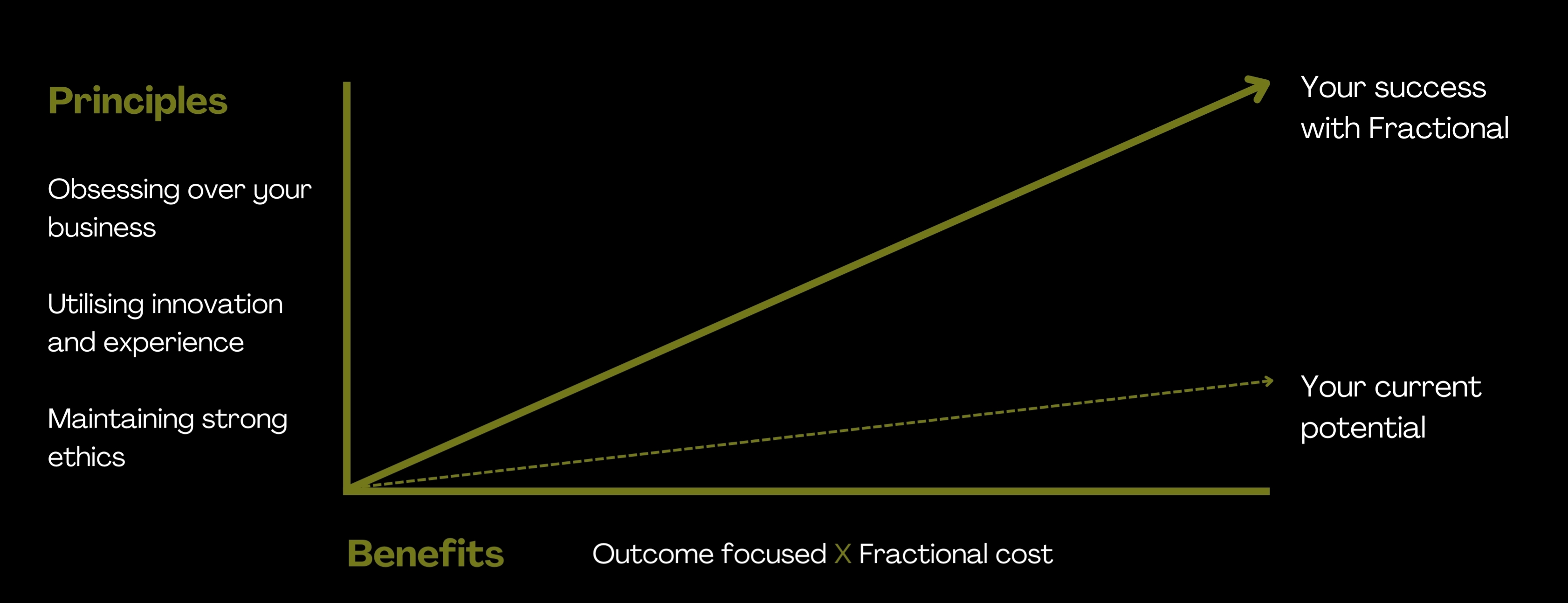 Principles

Obsessing over your business

Utilising innovation and experience

Maintaining strong ethics

Your success with Fractional

Your current potential

Benefits

Outcome focused X Fractional cost